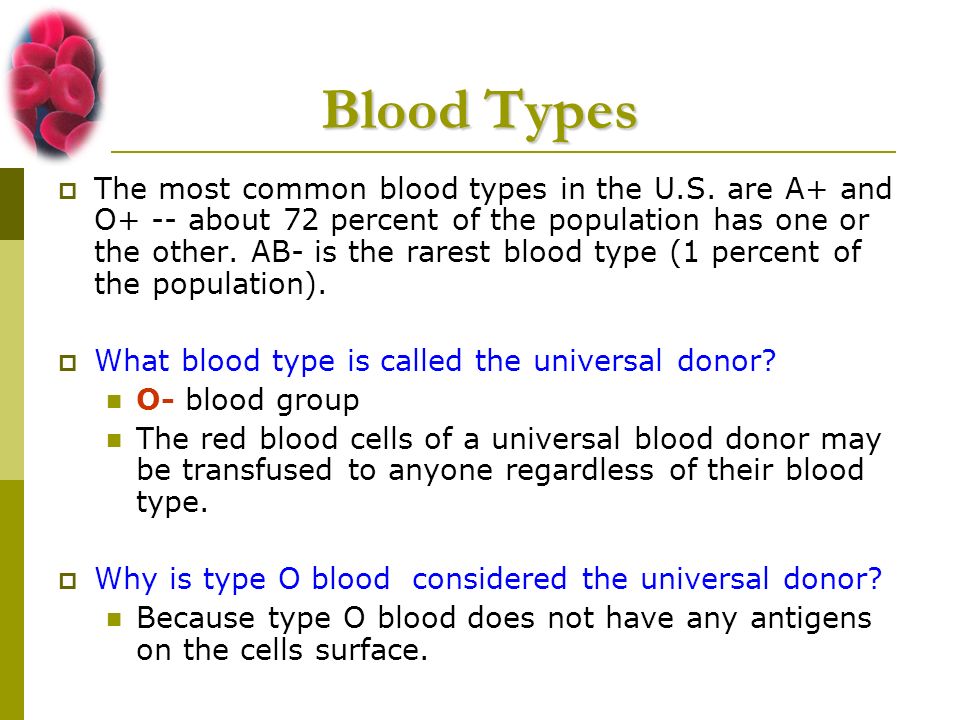 Blood Types

The most common blood types in the U.S. are A+ and O+ -- about 72 percent of the population has one or the other. AB- is the rarest blood type (1 percent of the population).

What blood type is called the universal donor?
O- blood group
The red blood cells of a universal blood donor may be transfused to anyone regardless of their blood type.

Why is type O blood considered the universal donor?
Because type O blood does not have any antigens on the cells surface.